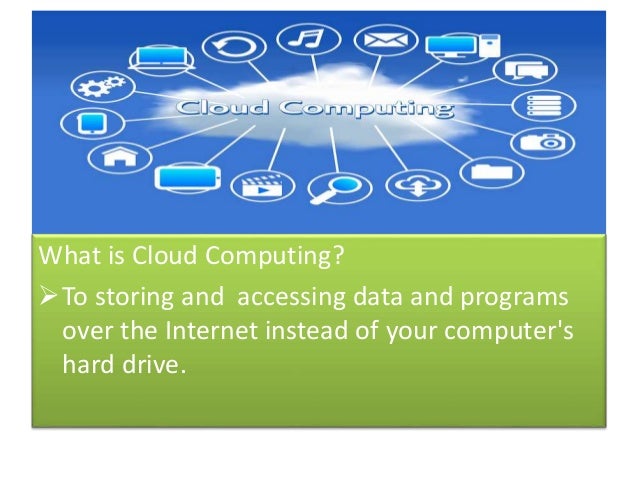 Cloud Computing

What is Cloud Computing?

➢ To storing and accessing data and programs over the Internet instead of your computer's hard drive.